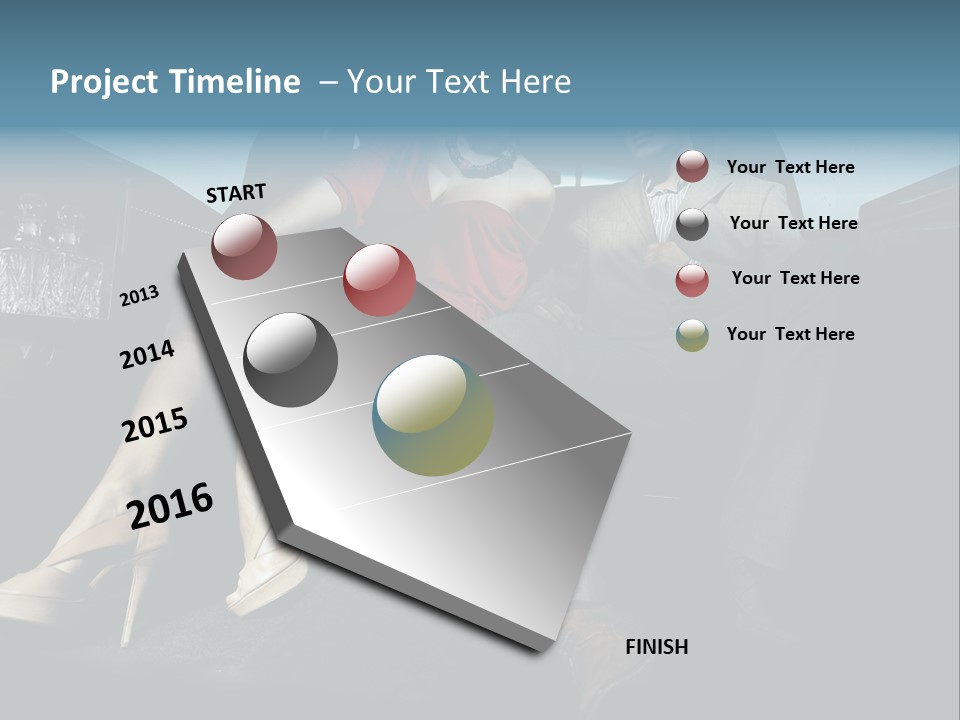 Project Timeline – Your Text Here

START

2013

2014

2015

2016

FINISH

Your Text Here

Your Text Here

Your Text Here

Your Text Here